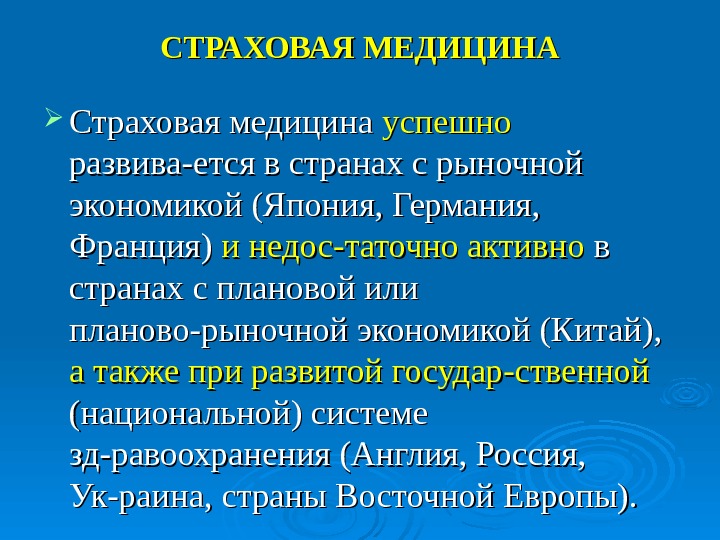 СТРАХОВАЯ МЕДИЦИНА

Страховая медицина успешно развива-ется в странах с рыночной экономикой (Япония, Германия, Франция) и недос-таточно активно в странах с плановой или планово-рыночной экономикой (Китай), а также при развитой государ-ственной (национальной) системе зд-равоохранения (Англия, Россия, Ук-раина, страны Восточной Европы).